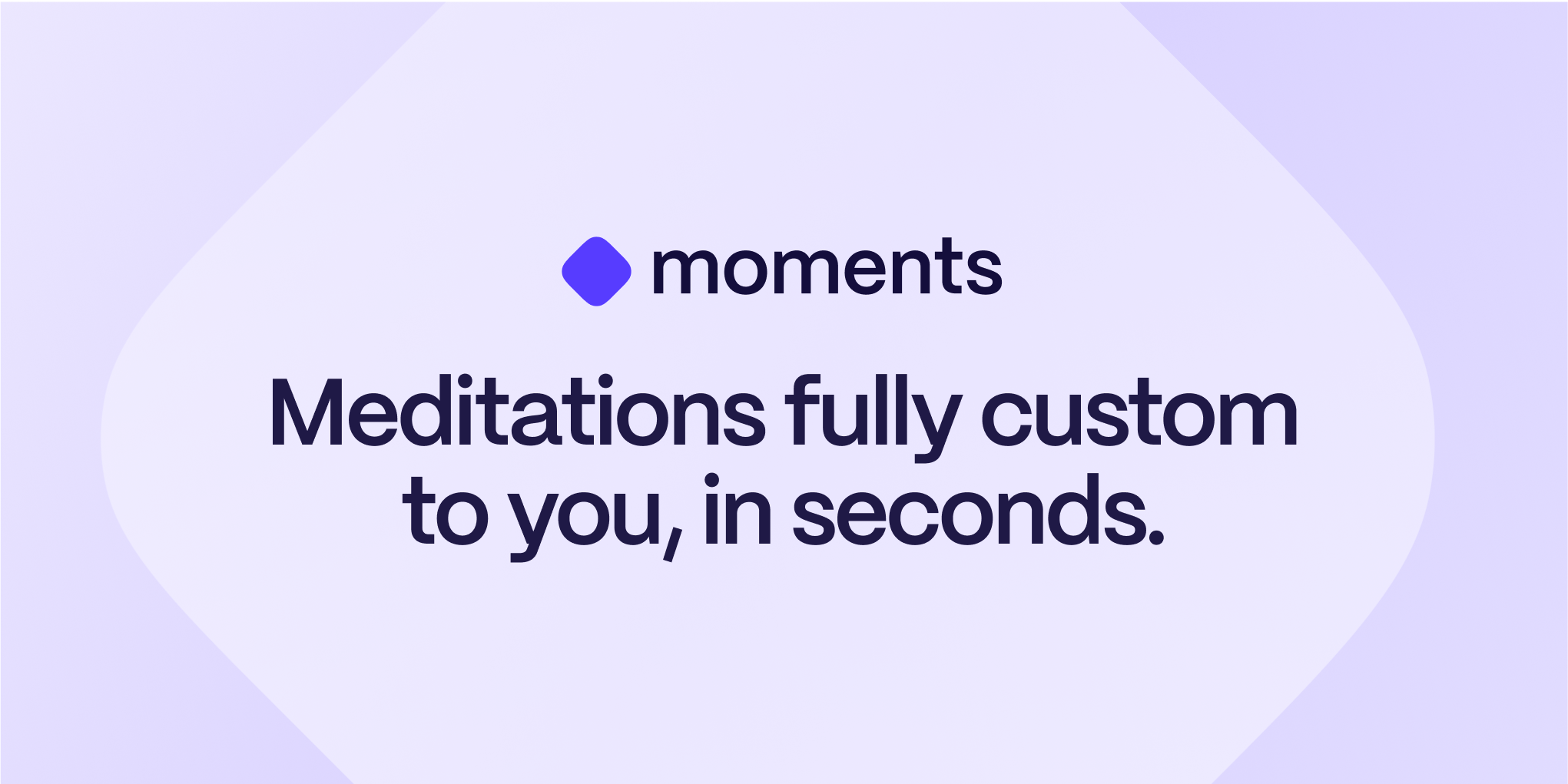 moments

Meditations fully custom to you, in seconds.